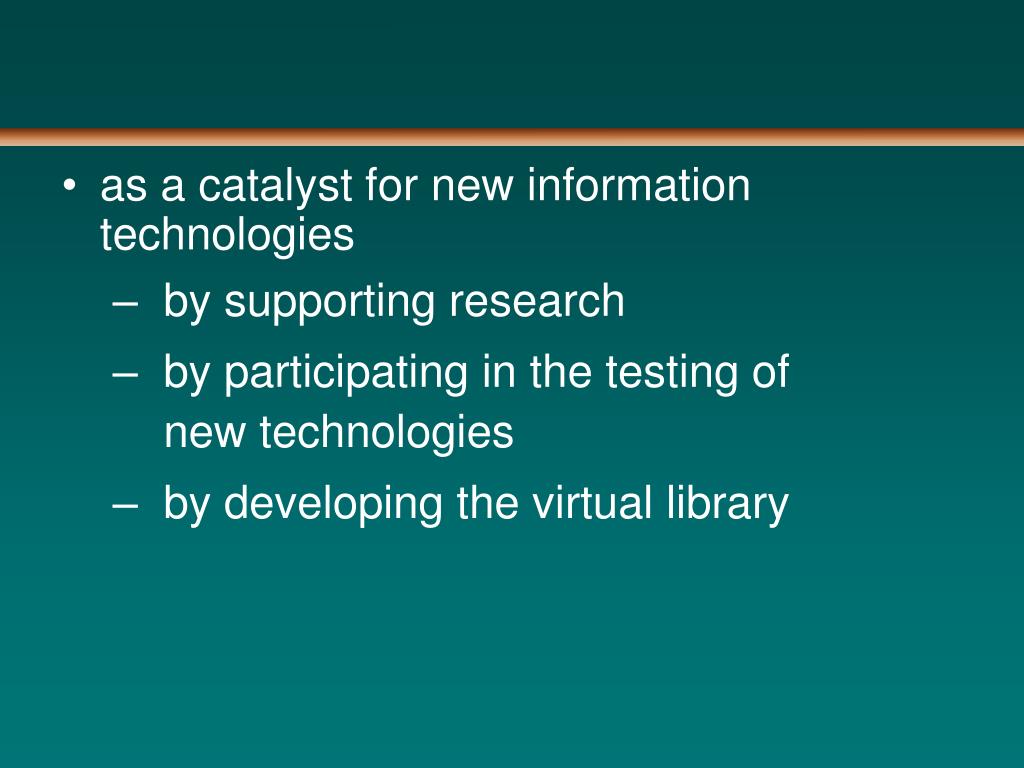 • as a catalyst for new information technologies

– by supporting research

– by participating in the testing of new technologies

– by developing the virtual library